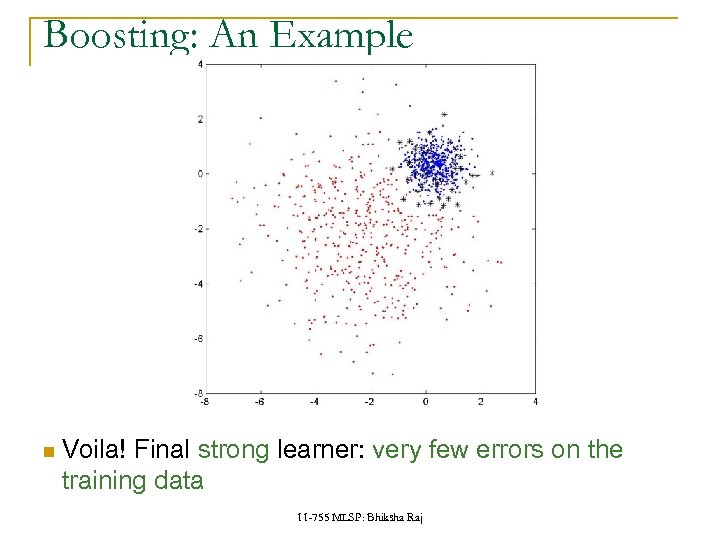 Boosting: An Example

4
2
0
-2
-4
-6
-8
-8 -6 -4 -2 0 2 4

Voila! Final strong learner: very few errors on the training data

11-755 MLSP: Bhiksha Raj